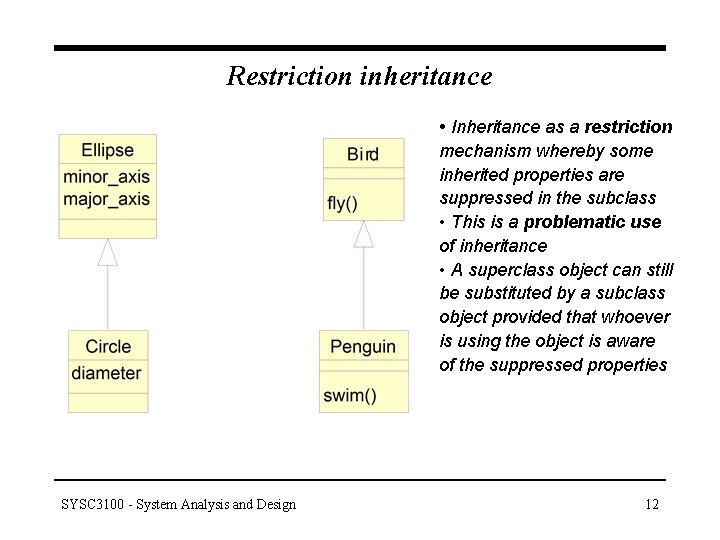 Restriction inheritance

Ellipse
minor_axis
major_axis

Circle
diameter

Bird
fly()

Penguin
swim()

• Inheritance as a restriction mechanism whereby some inherited properties are suppressed in the subclass
• This is a problematic use of inheritance
• A superclass object can still be substituted by a subclass object provided that whoever is using the object is aware of the suppressed properties

SYSC3100 - System Analysis and Design

12